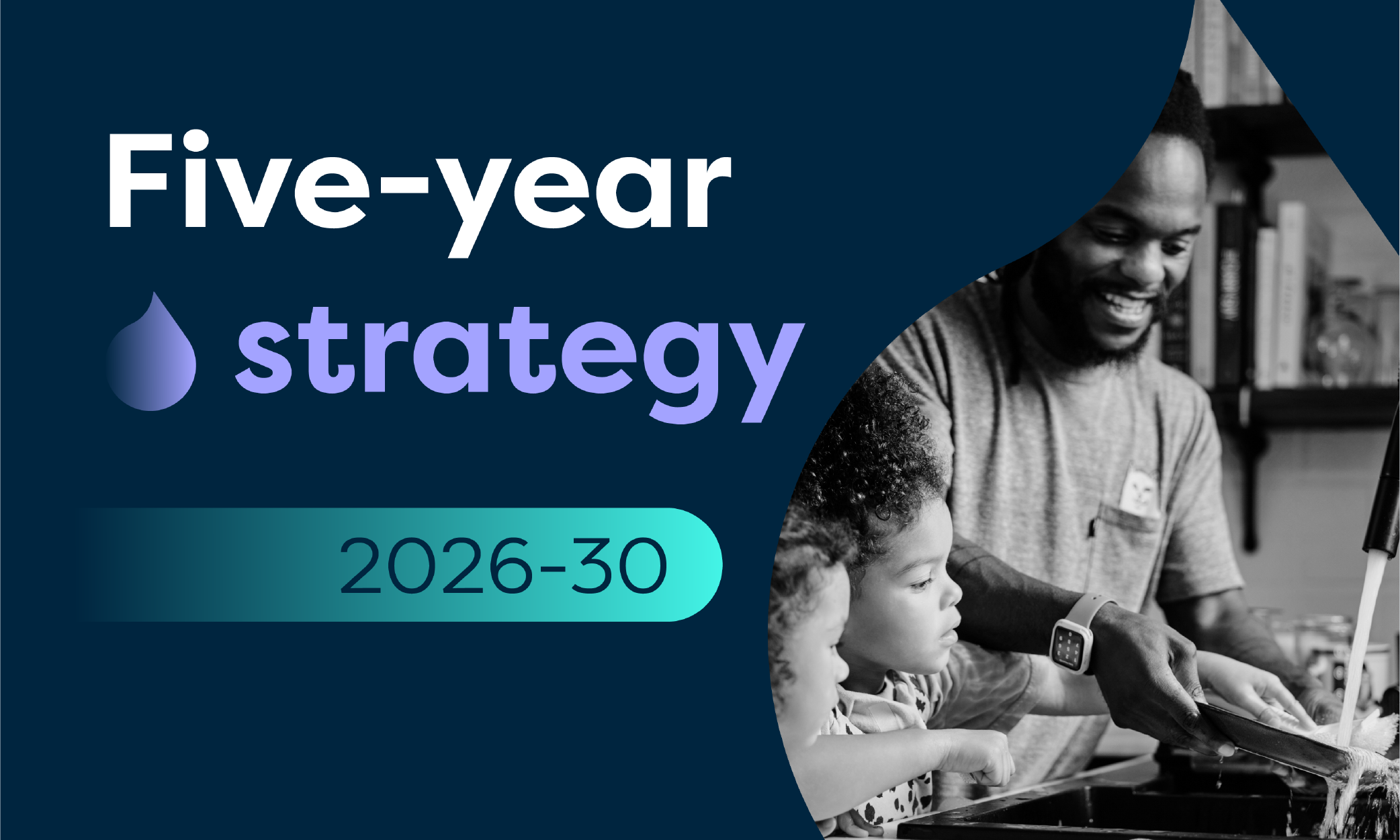 Five-year
strategy

2026-30